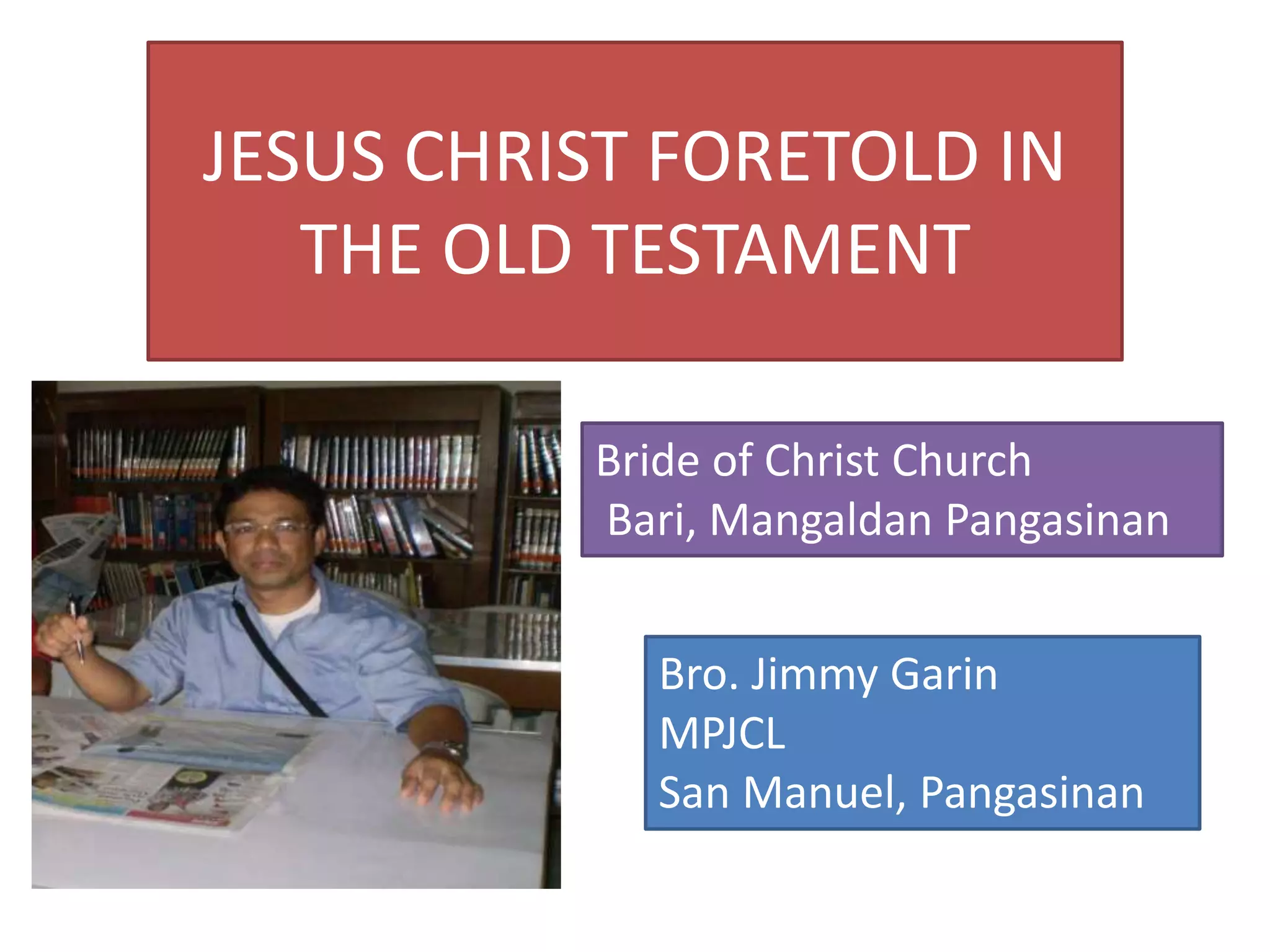 JESUS CHRIST FORETOLD IN THE OLD TESTAMENT

Bride of Christ Church
Bari, Mangaldan Pangasinan

Bro. Jimmy Garin
MPJCL
San Manuel, Pangasinan